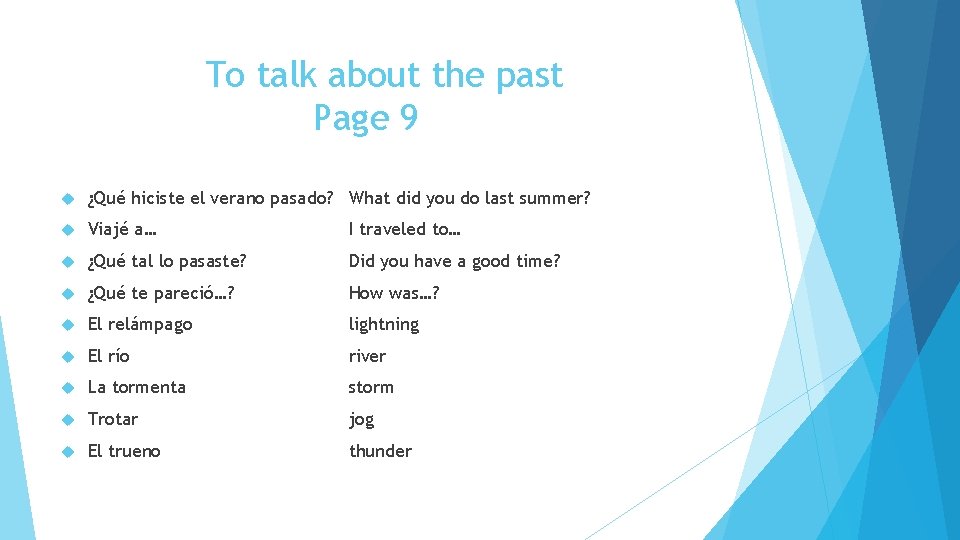 To talk about the past
Page 9

¿Qué hiciste el verano pasado? What did you do last summer?

Viajé a… I traveled to…

¿Qué tal lo pasaste? Did you have a good time?

¿Qué te pareció…? How was…?

El relámpago lightning

El río river

La tormenta storm

Trotar jog

El trueno thunder